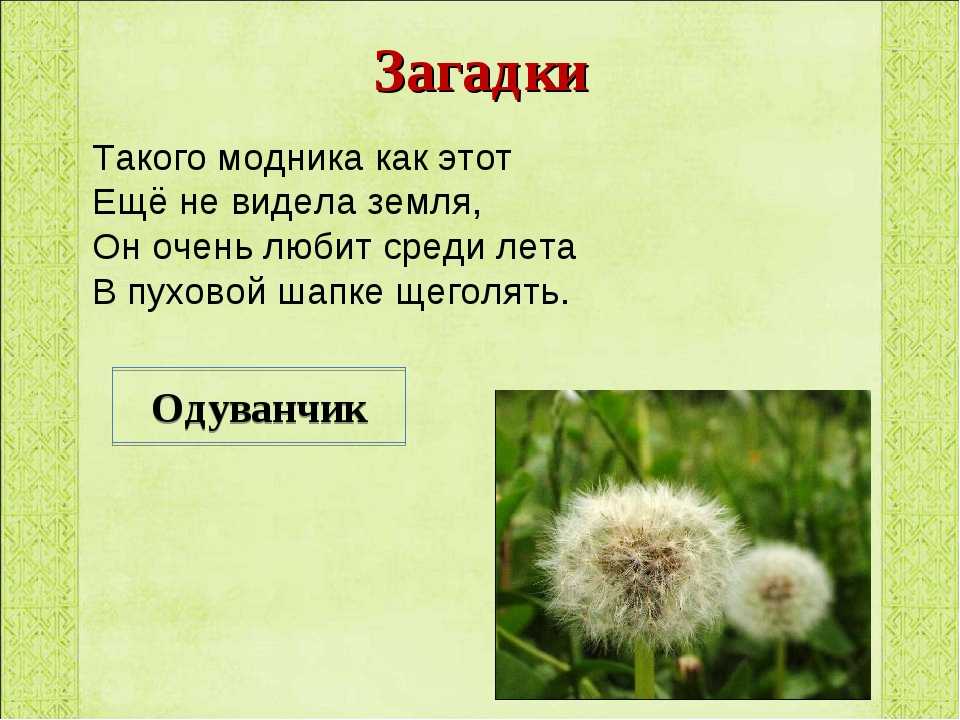 Загадки

Такого модника как этот
Ещё не видела земля,
Он очень любит среди лета
В пуховой шапке щеголять.

Одуванчик